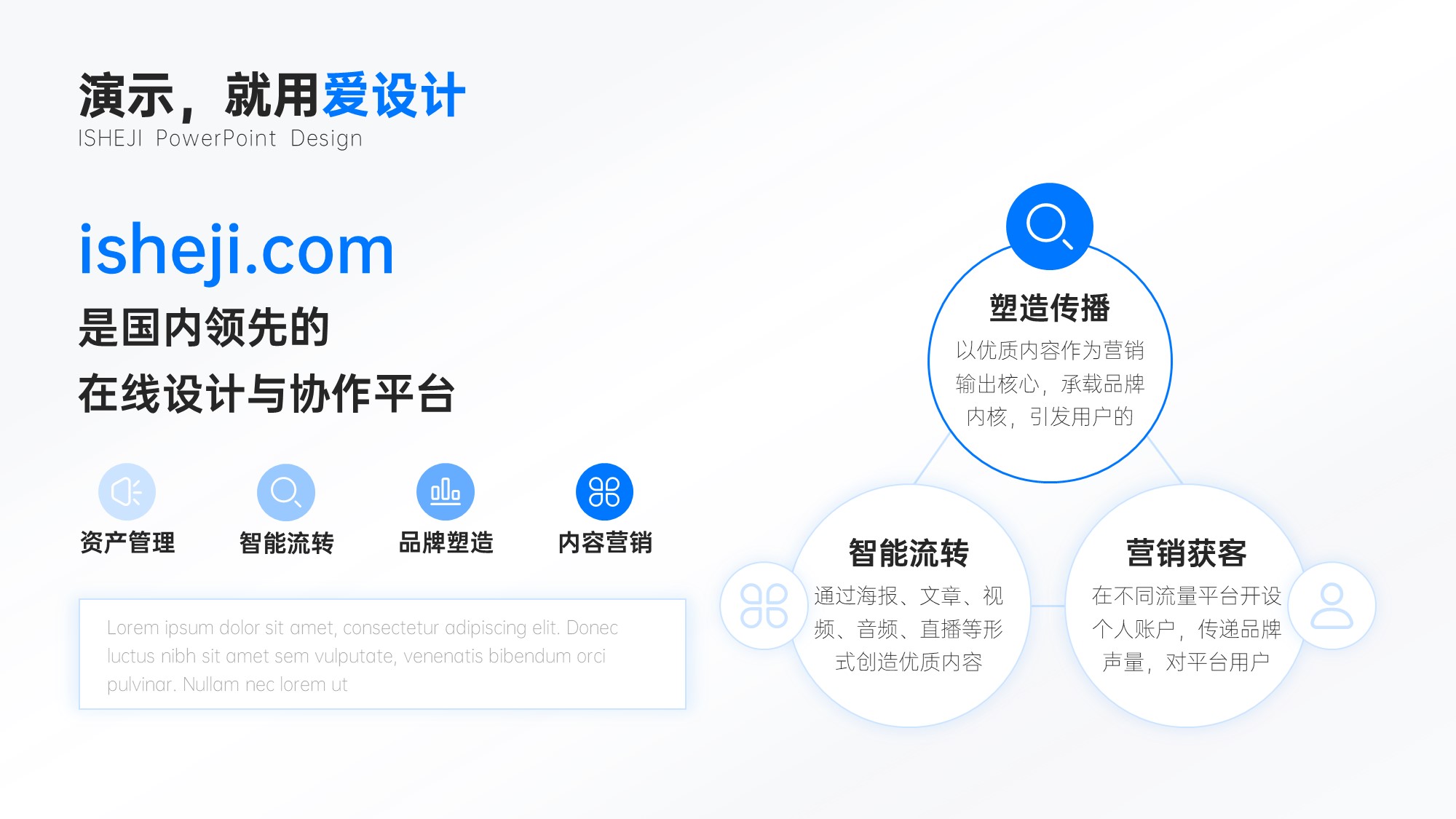 演示，就用爱设计
ISHEJI PowerPoint Design

isheji.com
是国内领先的
在线设计与协作平台

资产管理
智能流转
品牌塑造
内容营销

Lorem ipsum dolor sit amet, consectetur adipiscing elit. Donec luctus nibh sit amet sem vulputate, venenatis bibendum orci pulvinar. Nullam nec lorem ut

塑造传播
以优质内容作为营销输出核心，承载品牌内核，引发用户的

智能流转
通过海报、文章、视频、音频、直播等形式创造优质内容

营销获客
在不同流量平台开设个人账户，传递品牌声量，对平台用户